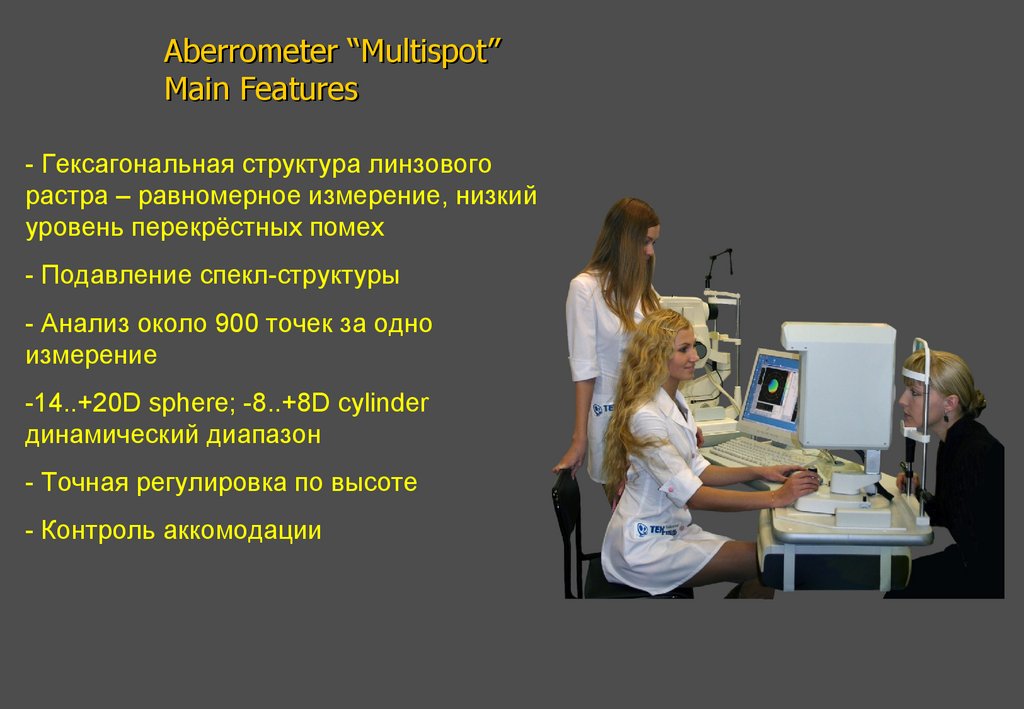 Aberrometer “Multispot”
Main Features

- Гексагональная структура линзового растра – равномерное измерение, низкий уровень перекрёстных помех

- Подавление спекл-структуры

- Анализ около 900 точек за одно измерение

-14..+20D sphere; -8..+8D cylinder динамический диапазон

- Точная регулировка по высоте

- Контроль аккомодации